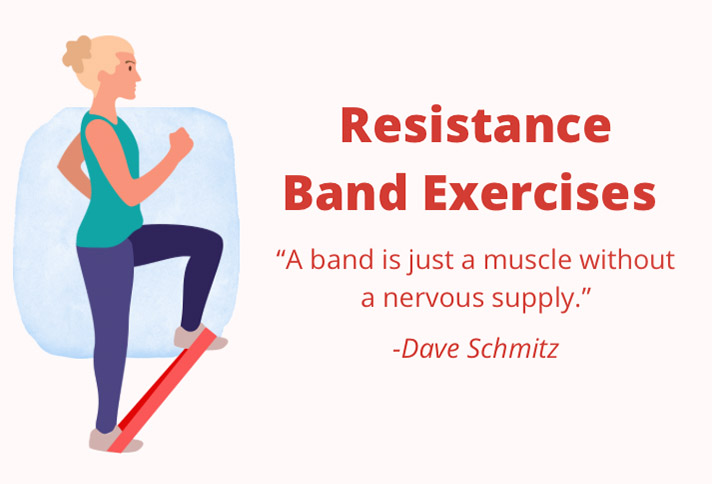 Resistance Band Exercises

“A band is just a muscle without a nervous supply.”

-Dave Schmitz